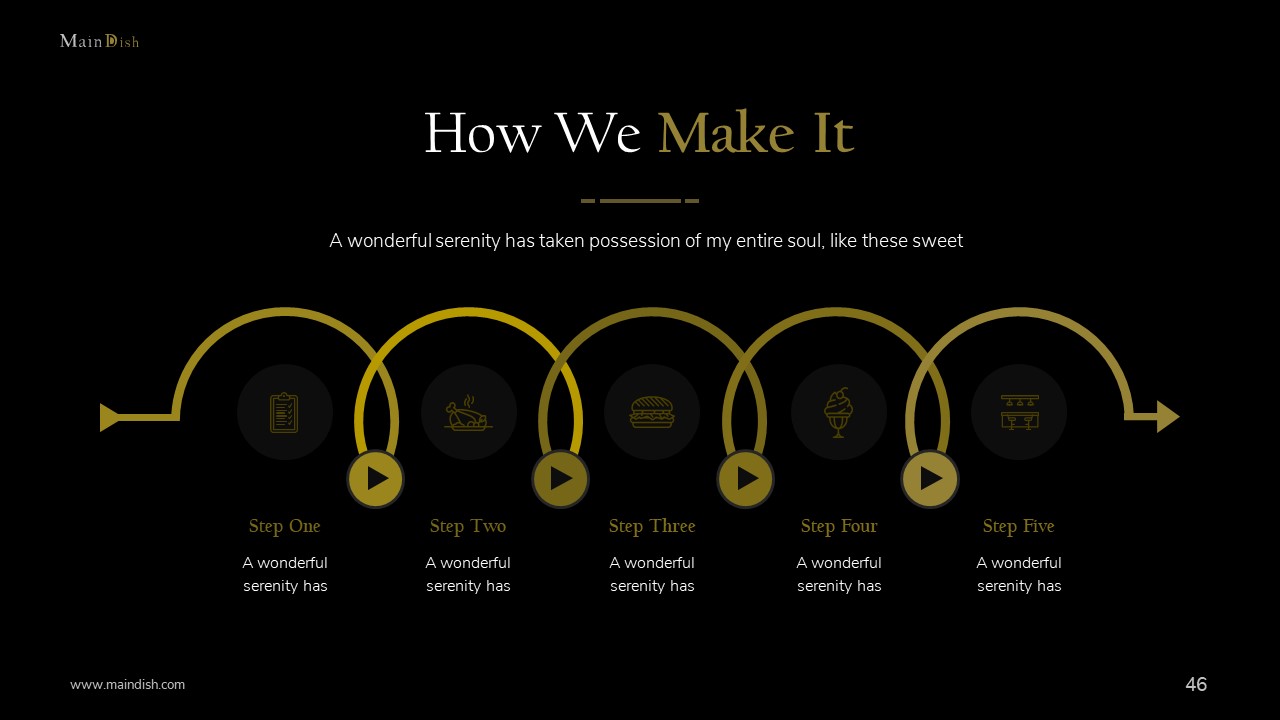 MainDish

How We Make It

A wonderful serenity has taken possession of my entire soul, like these sweet

Step One
A wonderful serenity has

Step Two
A wonderful serenity has

Step Three
A wonderful serenity has

Step Four
A wonderful serenity has

Step Five
A wonderful serenity has

www.maindish.com

46